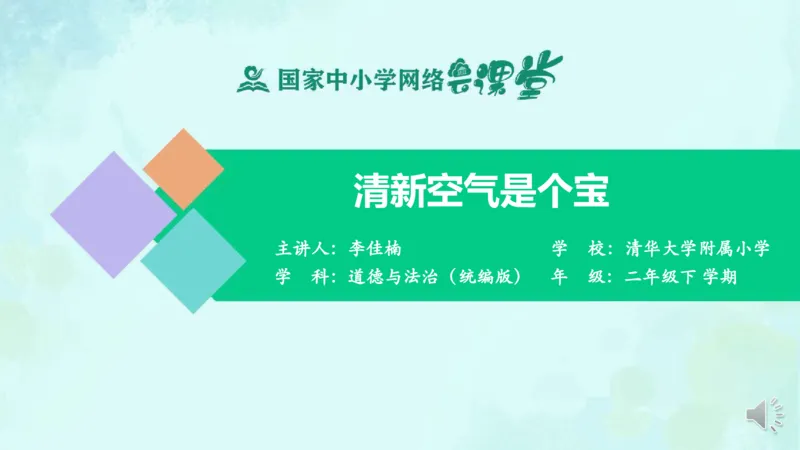 国家中小学网络云课堂

清新空气是个宝

主讲人：李佳楠

学　科：道德与法治（统编版）

学　校：清华大学附属小学

年　级：二年级下 学期